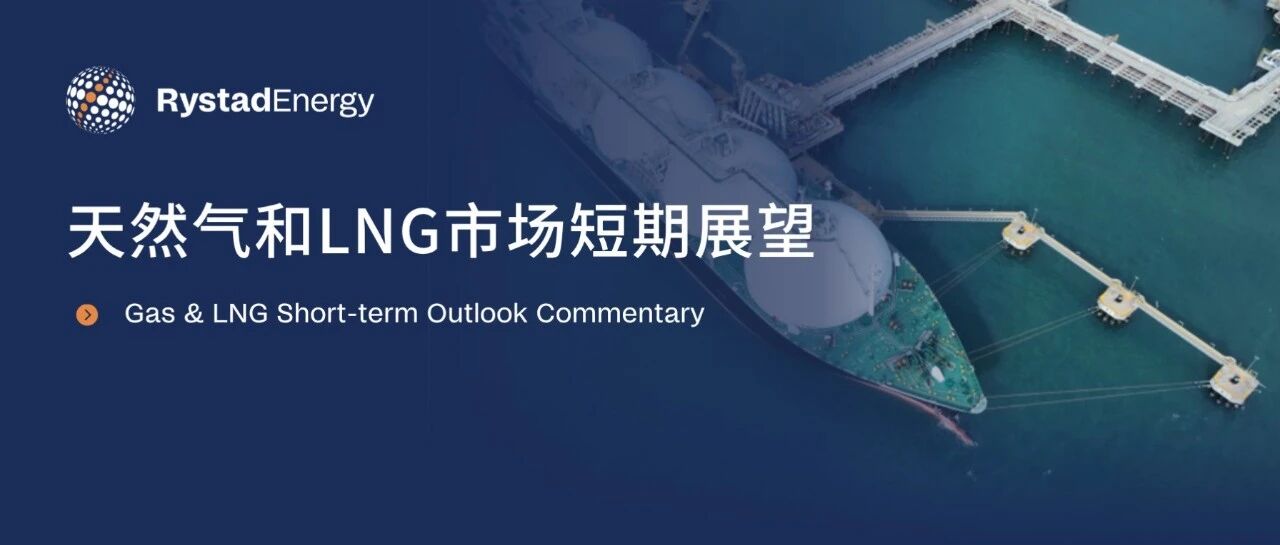 RystadEnergy

天然气和LNG市场短期展望

Gas & LNG Short-term Outlook Commentary